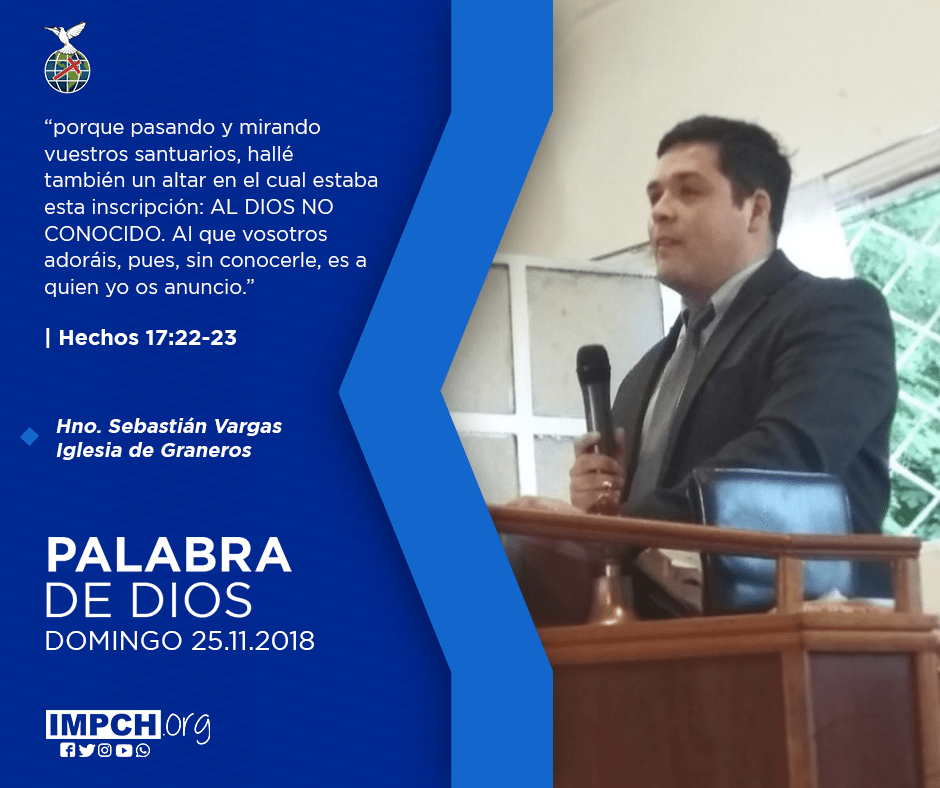 “porque pasando y mirando vuestros santuarios, hallé también un altar en el cual estaba esta inscripción: AL DIOS NO CONOCIDO. Al que vosotros adoráis, pues, sin conocerle, es a quien yo os anuncio.”

| Hechos 17:22-23

Hno. Sebastián Vargas
Iglesia de Graneros

PALABRA
DE DIOS
DOMINGO 25.11.2018

IMPCH.org